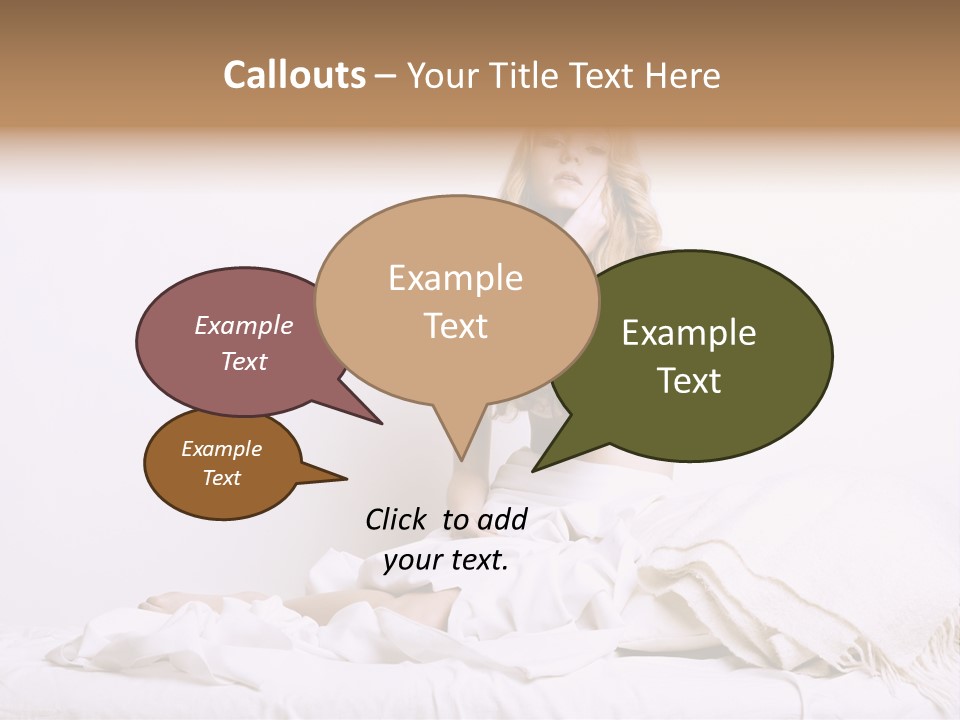 Callouts – Your Title Text Here

Example Text

Example Text

Example Text

Example Text

Click to add your text.